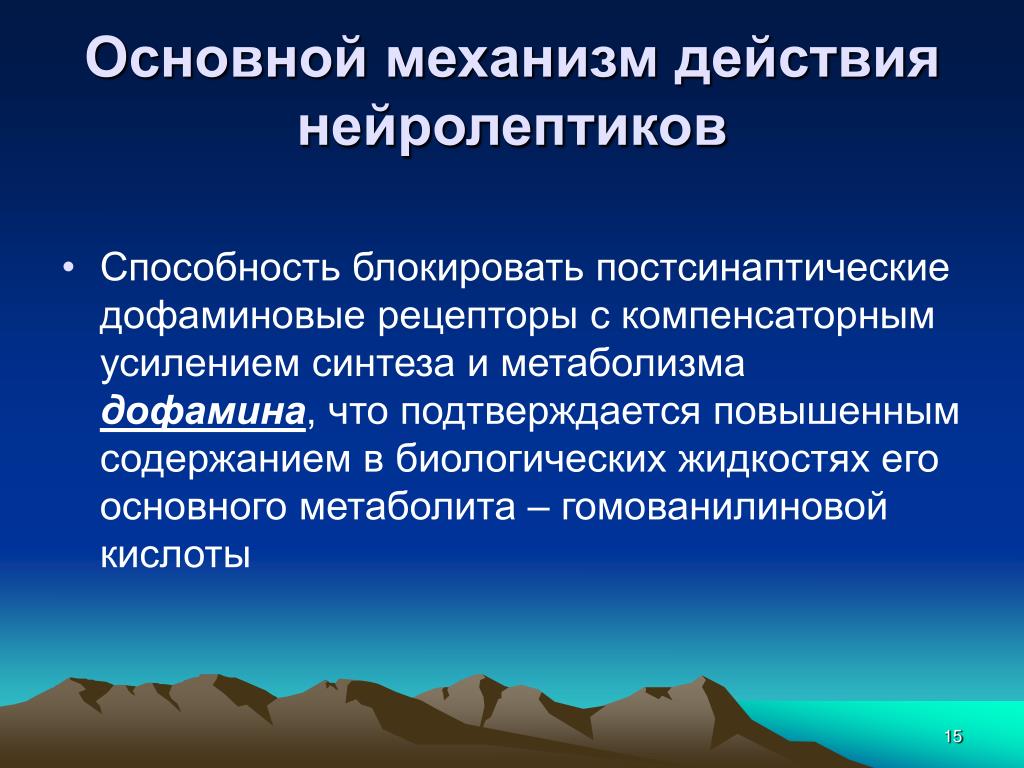 Основной механизм действия нейролептиков

• Способность блокировать постсинаптические дофаминовые рецепторы с компенсаторным усилением синтеза и метаболизма дофамина, что подтверждается повышенным содержанием в биологических жидкостях его основного метаболита – гомованилиновой кислоты

15